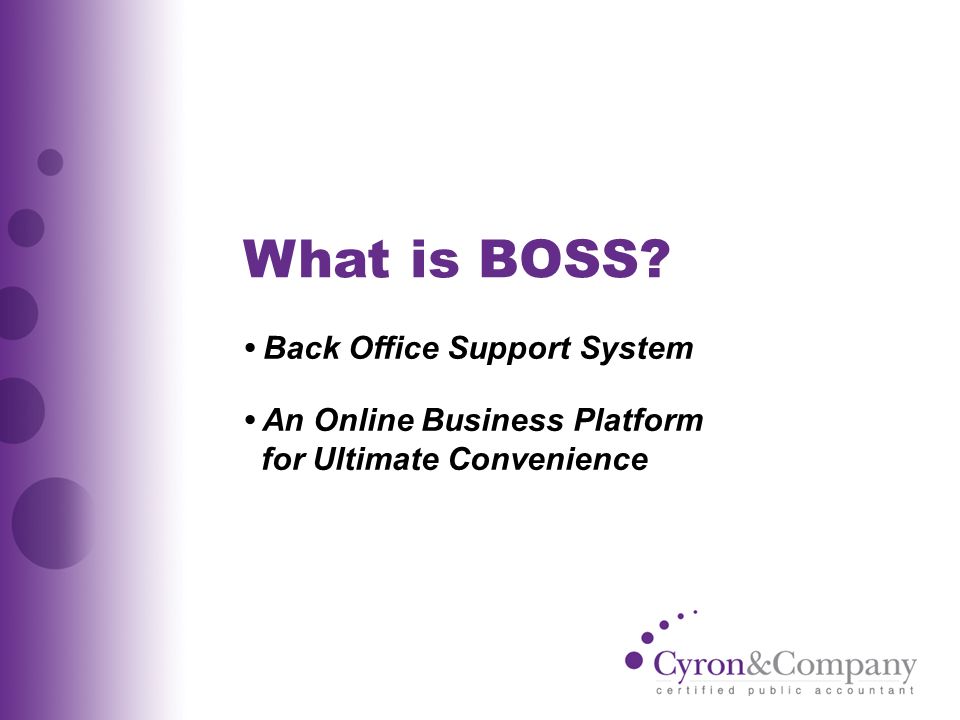 What is BOSS?

• Back Office Support System

• An Online Business Platform for Ultimate Convenience

Cyron&Company
certified public accountant